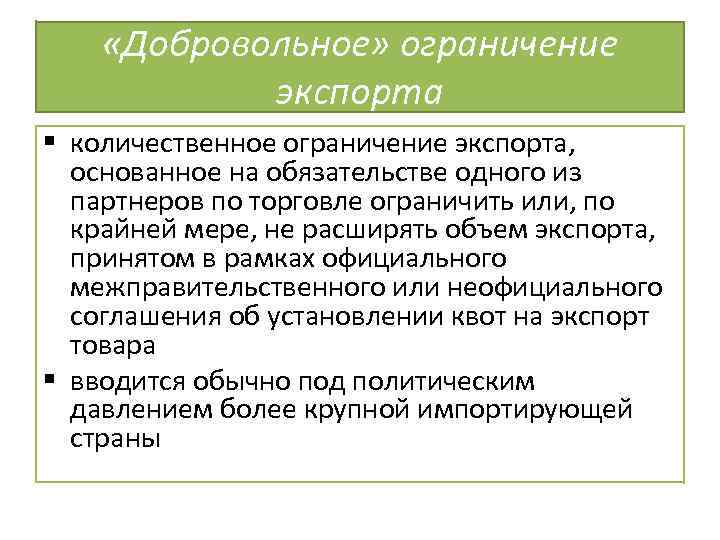 «Добровольное» ограничение экспорта

▪ количественное ограничение экспорта, основанное на обязательстве одного из партнеров по торговле ограничить или, по крайней мере, не расширять объем экспорта, принятом в рамках официального межправительственного или неофициального соглашения об установлении квот на экспорт товара

▪ вводится обычно под политическим давлением более крупной импортирующей страны